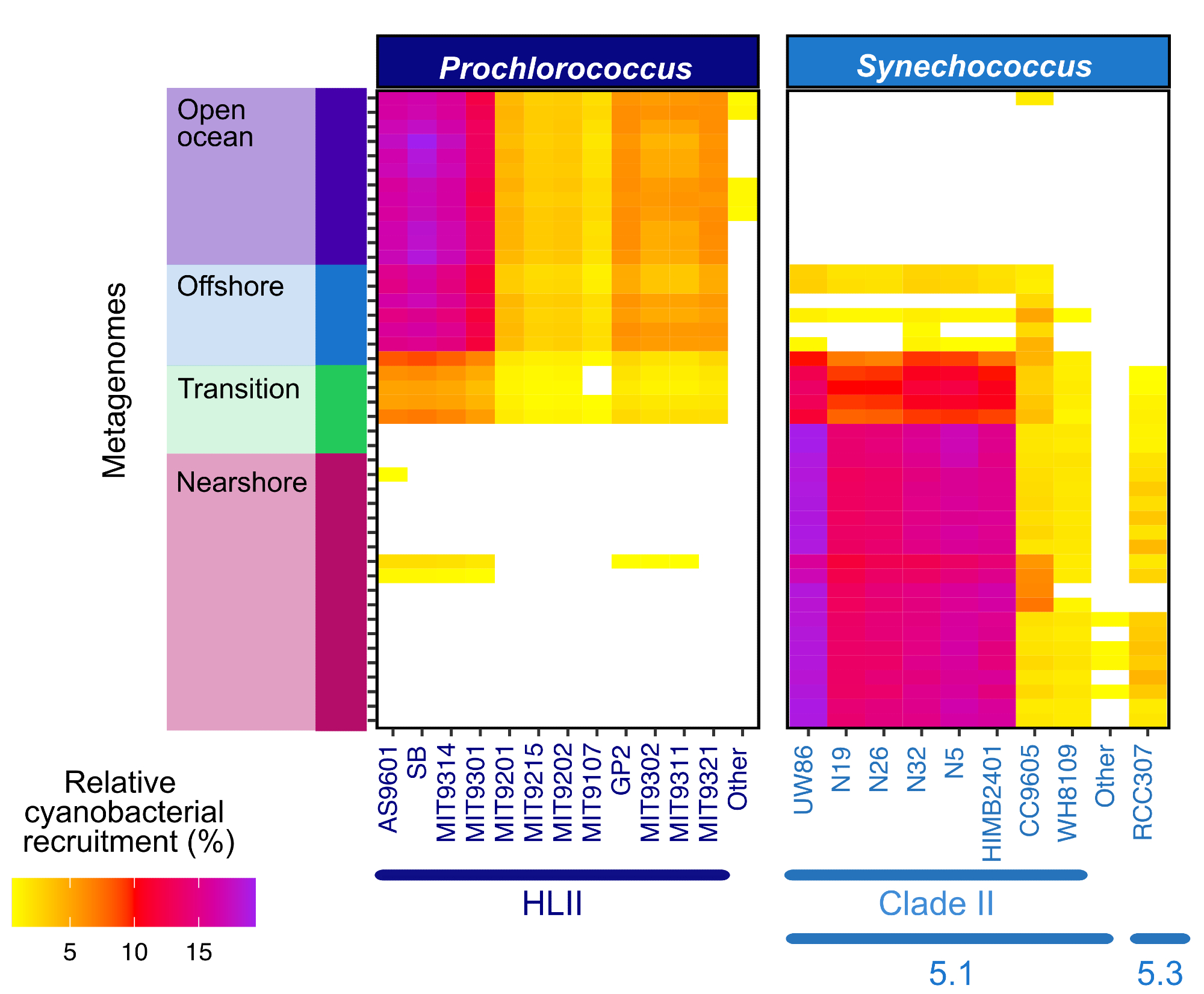 Prochlorococcus

Synechococcus

Metagenomes

Open ocean

Offshore

Transition

Nearshore

AS9601
SB
MIT9314
MIT9301
MIT9201
MIT9215
MIT9202
MIT9107
GP2
MIT9302
MIT9311
MIT9321
Other

UW86
N19
N26
N32
N5
HIMB2401
CC9605
WH8109
Other
RCC307

HLII

Clade II

5.1

5.3

Relative cyanobacterial recruitment (%)

5
10
15